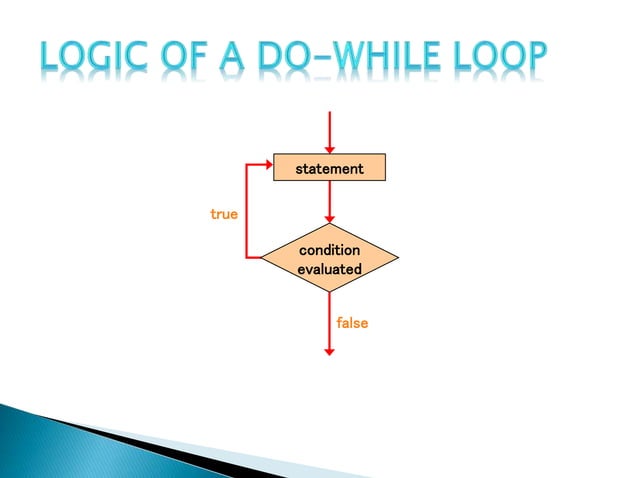 LOGIC OF A DO-WHILE LOOP

statement

true

condition evaluated

false